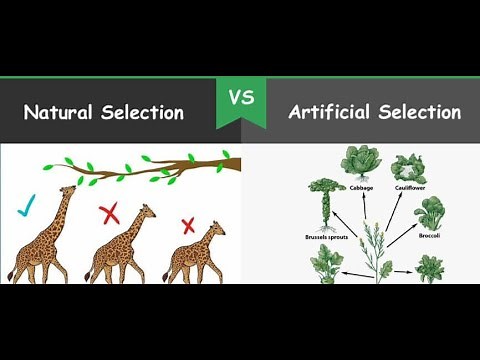 Natural Selection

VS

Artificial Selection

Cabbage

Cauliflower

Brussels sprouts

Broccoli